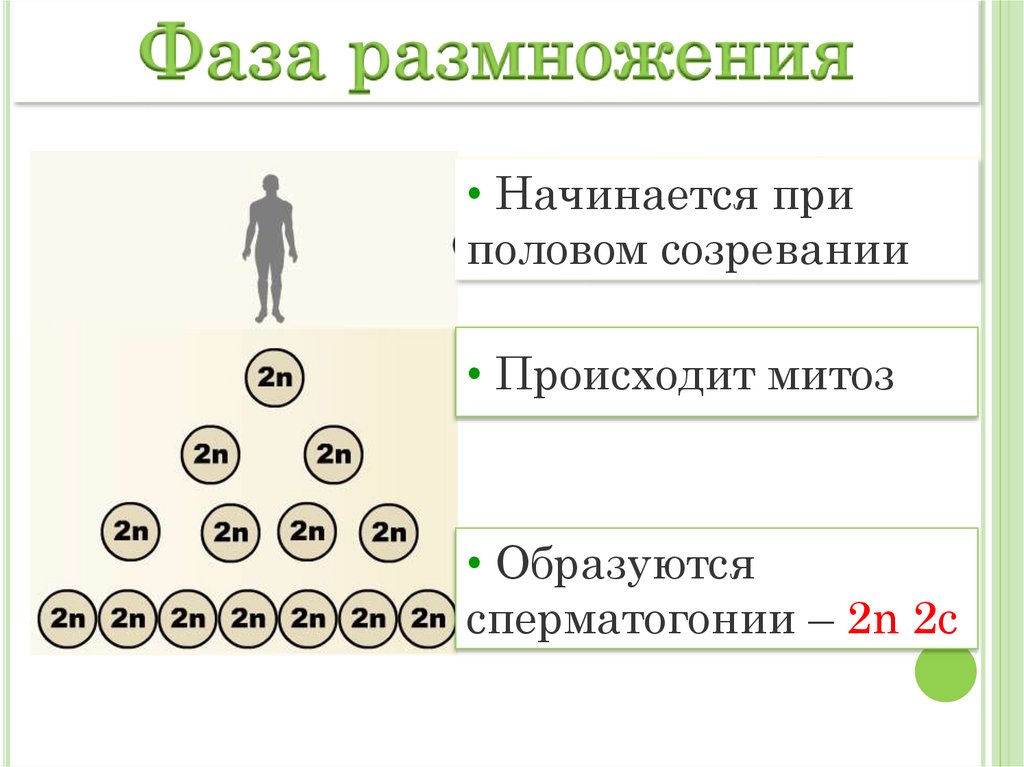 Фаза размножения

2n

2n 2n

2n 2n 2n 2n

2n 2n 2n 2n 2n 2n 2n

• Начинается при половом созревании

• Происходит митоз

• Образуются сперматогонии – 2n 2c